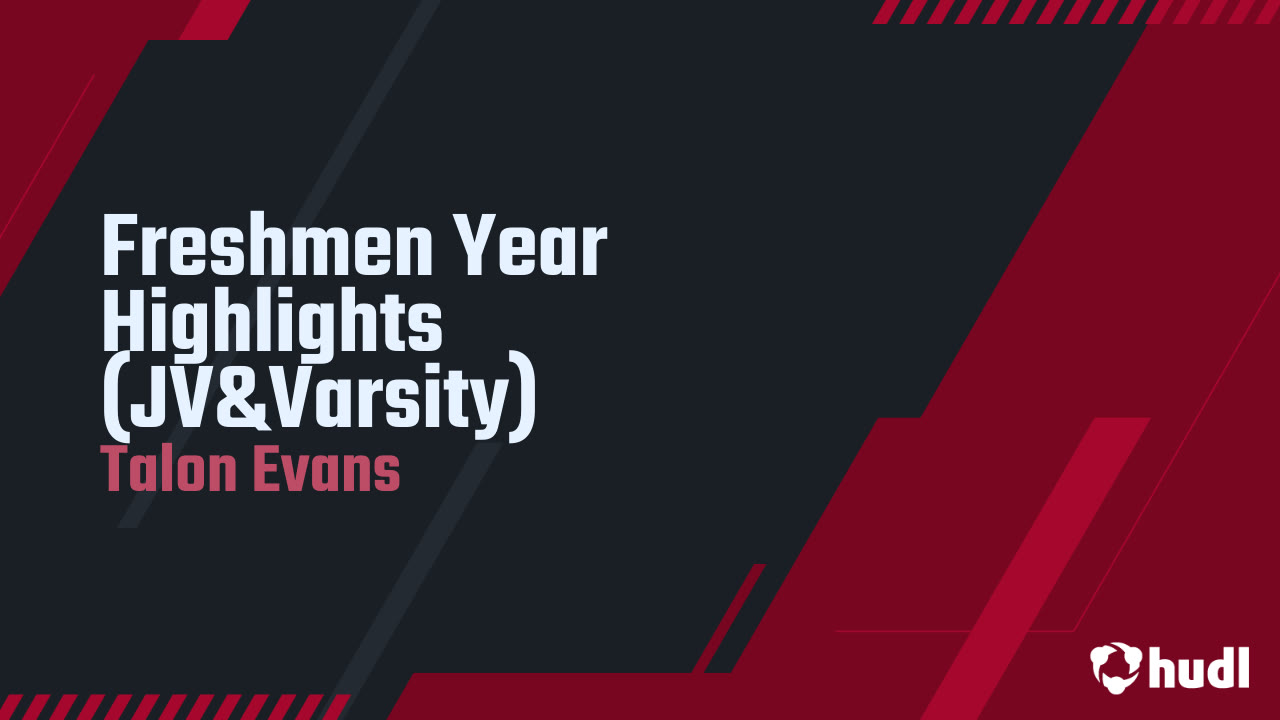 Freshmen Year Highlights (JV&Varsity)
Talon Evans

hudl